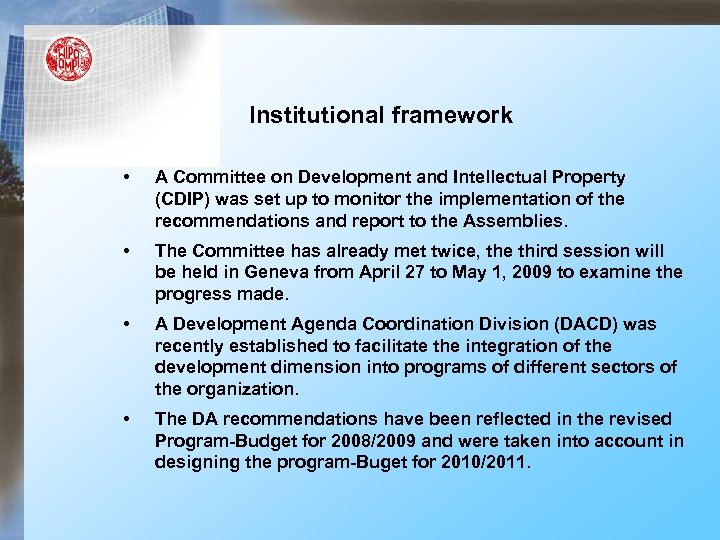 WIPO OMPI

Institutional framework

• A Committee on Development and Intellectual Property (CDIP) was set up to monitor the implementation of the recommendations and report to the Assemblies.

• The Committee has already met twice, the third session will be held in Geneva from April 27 to May 1, 2009 to examine the progress made.

• A Development Agenda Coordination Division (DACD) was recently established to facilitate the integration of the development dimension into programs of different sectors of the organization.

• The DA recommendations have been reflected in the revised Program-Budget for 2008/2009 and were taken into account in designing the program-Buget for 2010/2011.